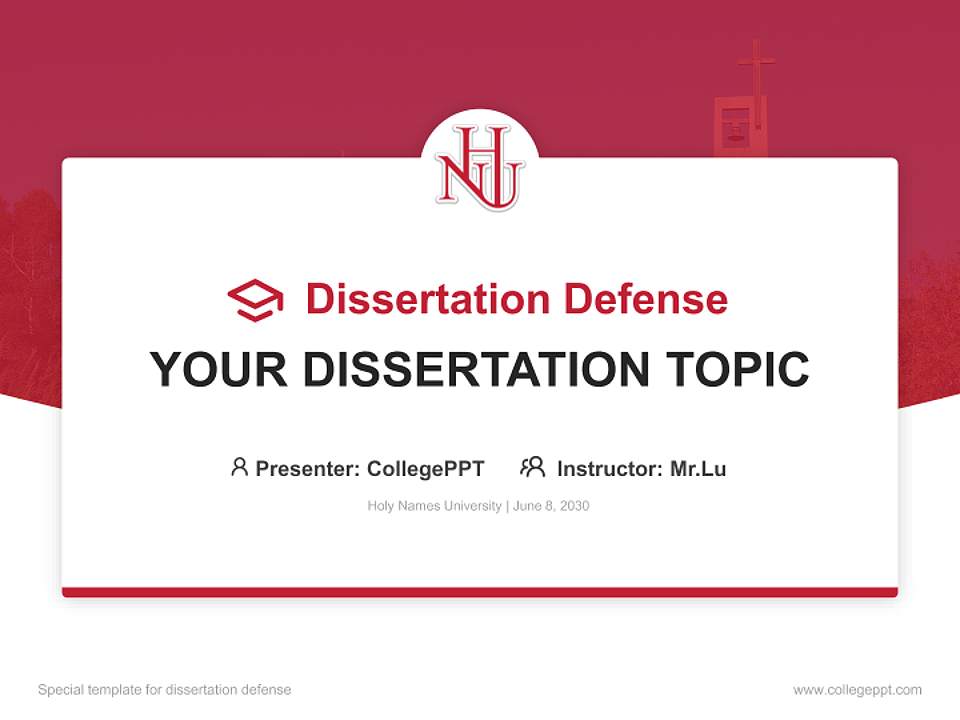 HNU

Dissertation Defense

YOUR DISSERTATION TOPIC

Presenter: CollegePPT Instructor: Mr.Lu

Holy Names University | June 8, 2030

Special template for dissertation defense

www.collegeppt.com